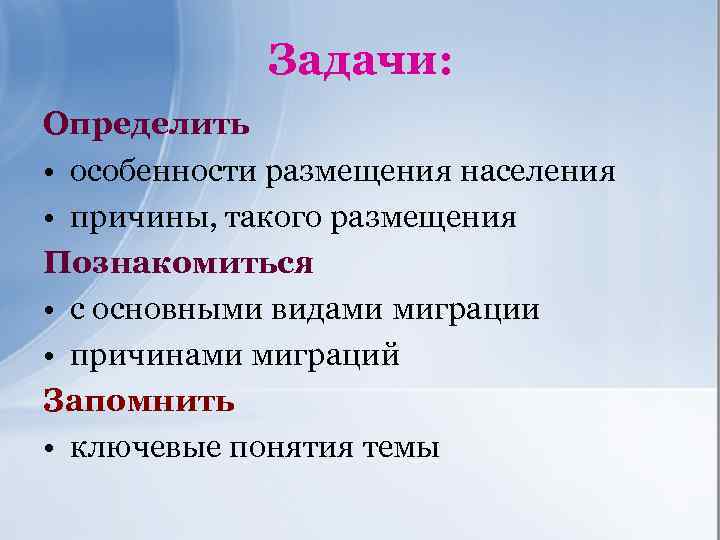 Задачи:

Определить

• особенности размещения населения
• причины, такого размещения

Познакомиться

• с основными видами миграции
• причинами миграций

Запомнить

• ключевые понятия темы